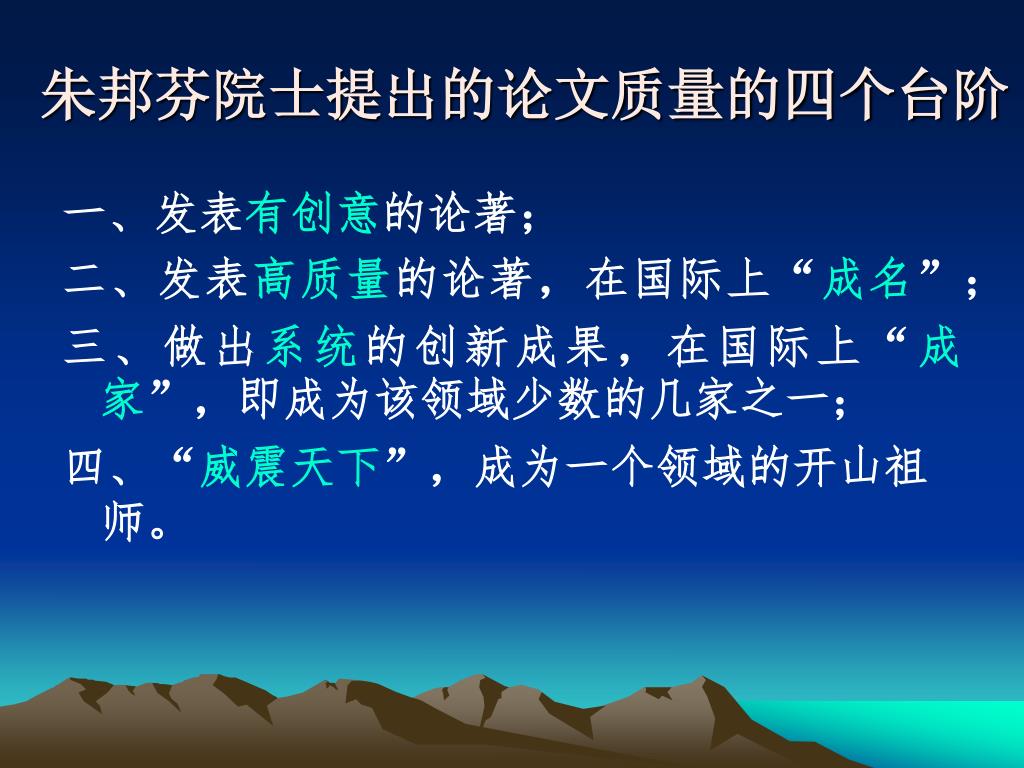 朱邦芬院士提出的论文质量的四个台阶

一、发表有创意的论著；

二、发表高质量的论著，在国际上“成名”；

三、做出系统的创新成果，在国际上“成家”，即成为该领域少数的几家之一；

四、“威震天下”，成为一个领域的开山祖师。